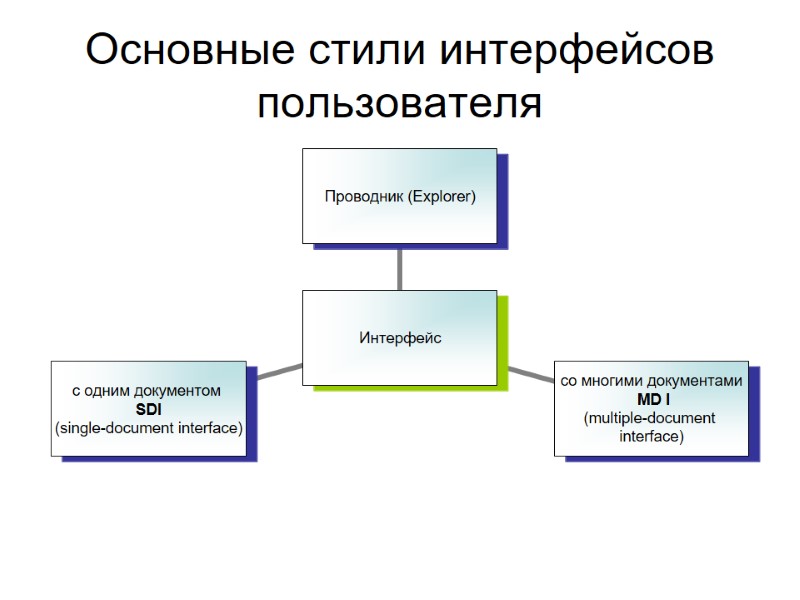 Основные стили интерфейсов пользователя

Проводник (Explorer)

Интерфейс

с одним документом
SDI
(single-document interface)

со многими документами
MD I
(multiple-document interface)